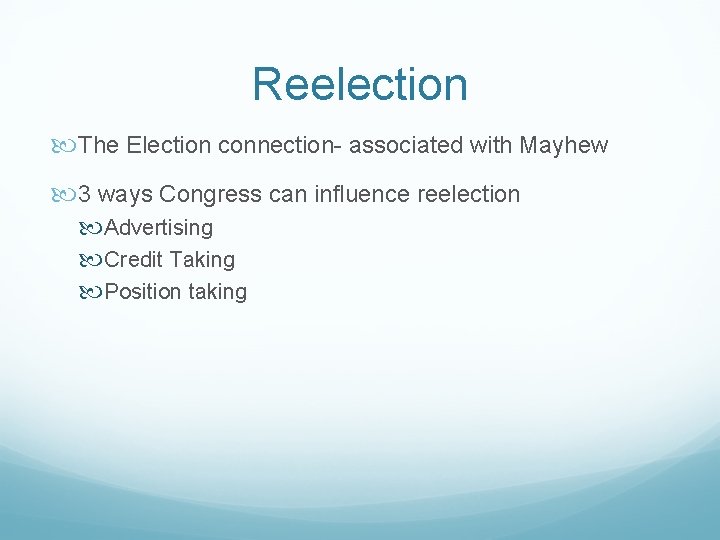 Reelection

The Election connection- associated with Mayhew

3 ways Congress can influence reelection

Advertising

Credit Taking

Position taking